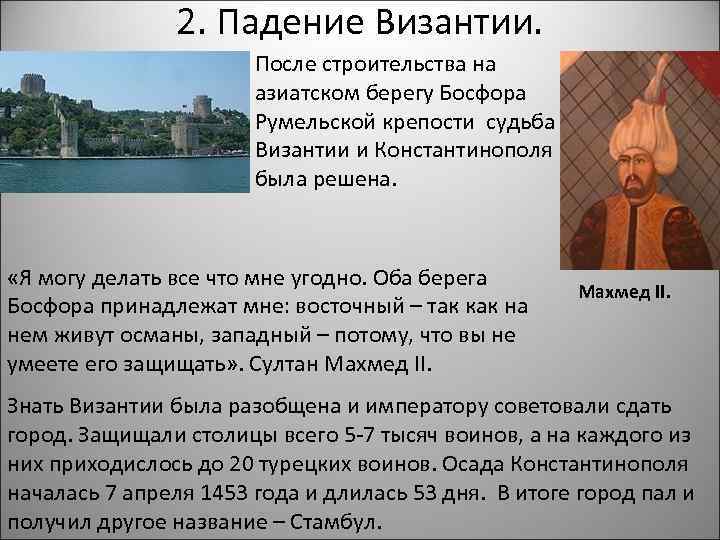 2. Падение Византии.

После строительства на азиатском берегу Босфора Румельской крепости судьба Византии и Константинополя была решена.

Махмед II.

«Я могу делать все что мне угодно. Оба берега Босфора принадлежат мне: восточный – так как на нем живут османы, западный – потому, что вы не умеете его защищать». Султан Махмед II.

Знать Византии была разобщена и императору советовали сдать город. Защищали столицы всего 5-7 тысяч воинов, а на каждого из них приходислось до 20 турецких воинов. Осада Константинополя началась 7 апреля 1453 года и длилась 53 дня. В итоге город пал и получил другое название – Стамбул.